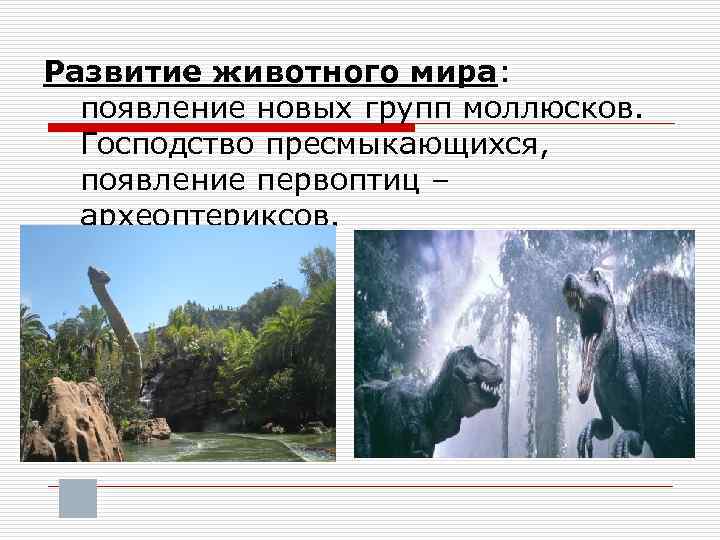 Развитие животного мира: появление новых групп моллюсков. Господство пресмыкающихся, появление первоптиц – археоптериксов.